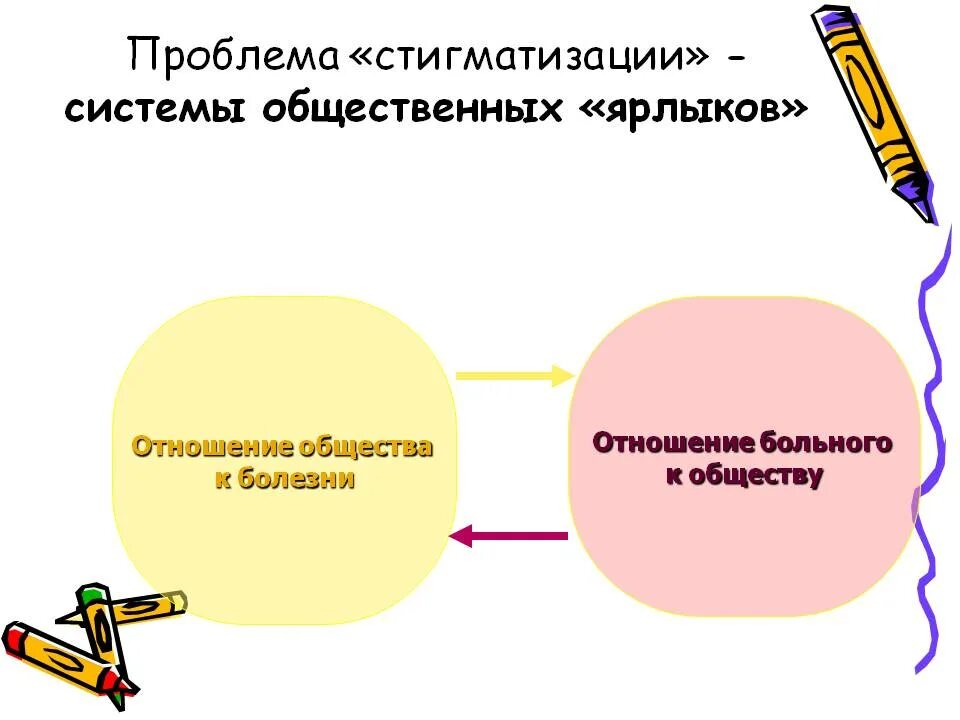 Проблема «стигматизации» - системы общественных «ярлыков»

Отношение общества к болезни

Отношение больного к обществу